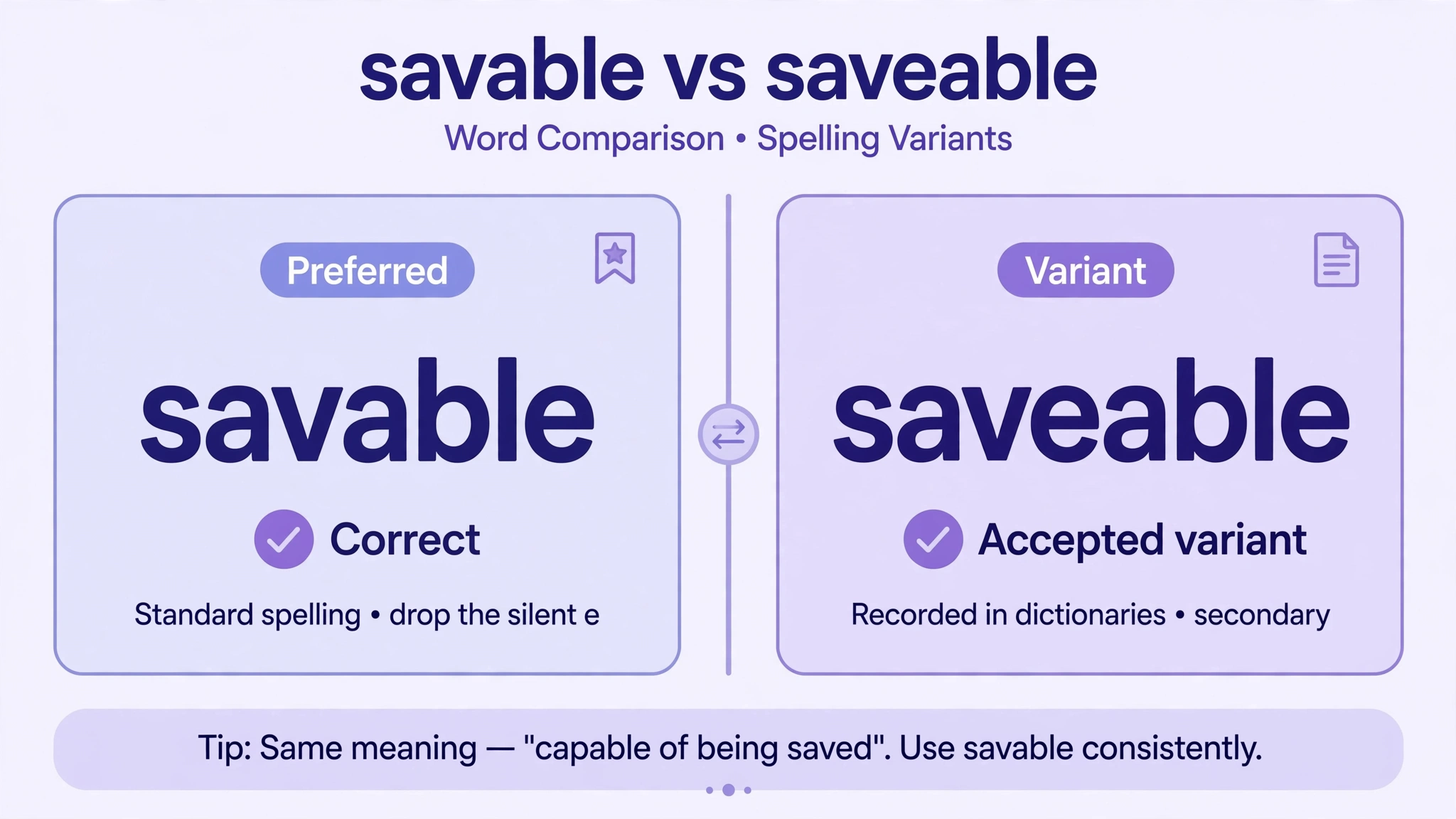 savable vs saveable

Word Comparison • Spelling Variants

Preferred

savable

Correct

Standard spelling • drop the silent e

Variant

saveable

Accepted variant

Recorded in dictionaries • secondary

Tip: Same meaning — "capable of being saved". Use savable consistently.